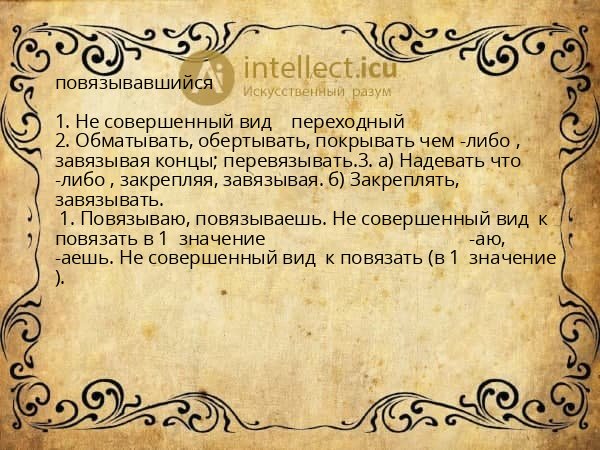 intellect.icu
Искусственный разум

повязывавшийся

1. Не совершенный вид переходный
2. Обматывать, обертывать, покрывать чем -либо , завязывая концы; перевязывать.3. а) Надевать что -либо , закрепляя, завязывая. б) Закреплять, завязывать.
1. Повязываю, повязываешь. Не совершенный вид к повязать в 1 значение -аю, -аешь. Не совершенный вид к повязать (в 1 значение ).